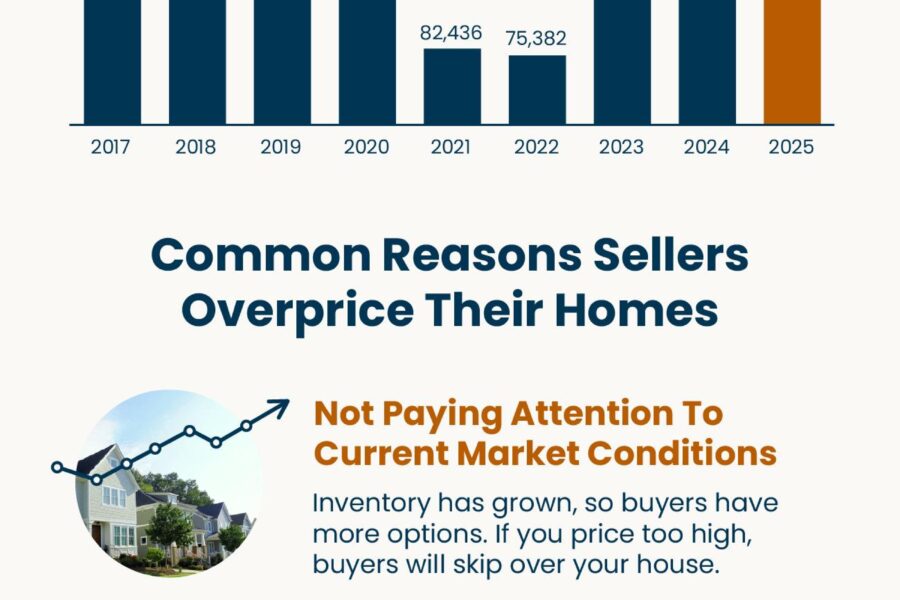 82,436
75,382

2017
2018
2019
2020
2021
2022
2023
2024
2025

Common Reasons Sellers Overprice Their Homes

Not Paying Attention To Current Market Conditions

Inventory has grown, so buyers have more options. If you price too high, buyers will skip over your house.